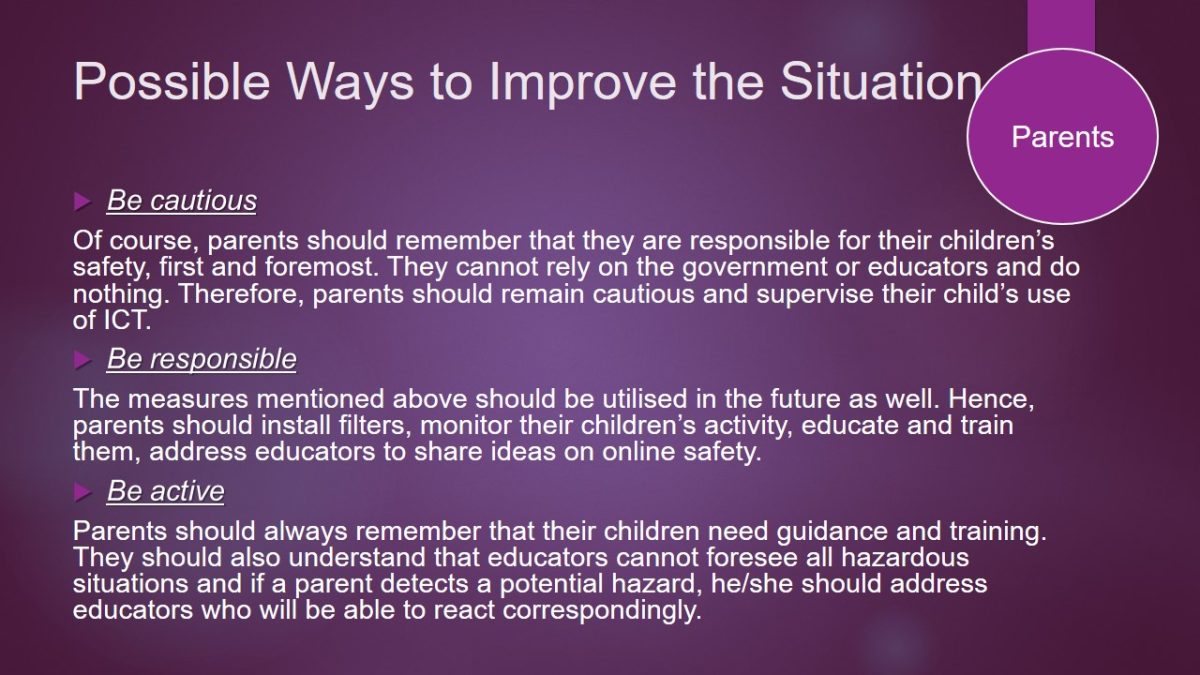 Possible Ways to Improve the Situation

Parents

Be cautious

Of course, parents should remember that they are responsible for their children's safety, first and foremost. They cannot rely on the government or educators and do nothing. Therefore, parents should remain cautious and supervise their child's use of ICT.

Be responsible

The measures mentioned above should be utilised in the future as well. Hence, parents should install filters, monitor their children's activity, educate and train them, address educators to share ideas on online safety.

Be active

Parents should always remember that their children need guidance and training. They should also understand that educators cannot foresee all hazardous situations and if a parent detects a potential hazard, he/she should address educators who will be able to react correspondingly.